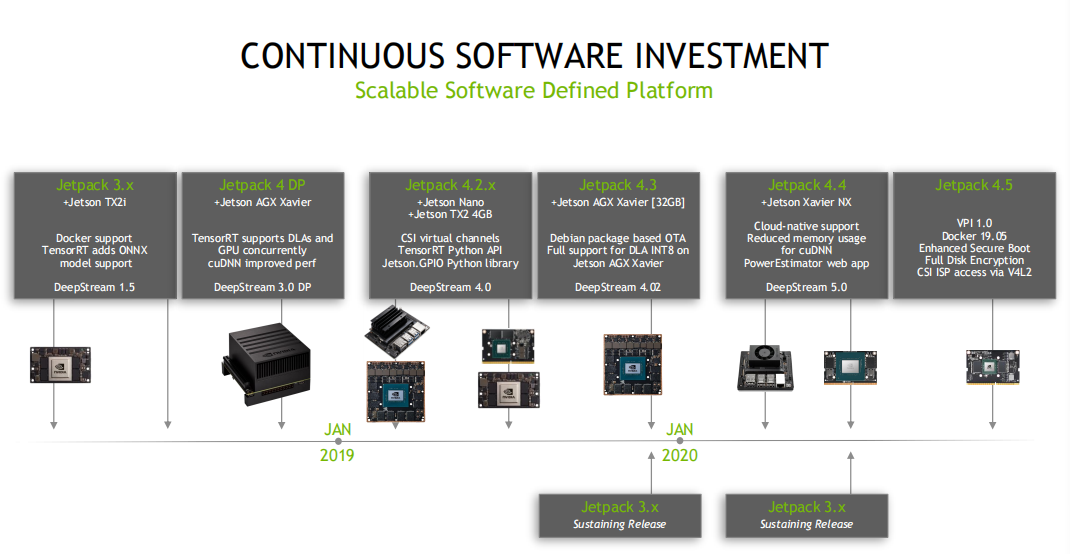 CONTINUOUS SOFTWARE INVESTMENT

Scalable Software Defined Platform

Jetpack 3.x
+Jetson TX2i

Docker support
TensorRT adds ONNX model support

DeepStream 1.5

Jetpack 4 DP
+Jetson AGX Xavier

TensorRT supports DLAs and GPU concurrently
cuDNN improved perf

DeepStream 3.0 DP

Jetpack 4.2.x
+Jetson Nano
+Jetson TX2 4GB

CSI virtual channels
TensorRT Python API
Jetson.GPIO Python library

DeepStream 4.0

Jetpack 4.3
+Jetson AGX Xavier [32GB]

Debian package based OTA
Full support for DLA INT8 on Jetson AGX Xavier

DeepStream 4.02

Jetpack 4.4
+Jetson Xavier NX

Cloud-native support
Reduced memory usage for cuDNN
PowerEstimator web app

DeepStream 5.0

Jetpack 4.5

VPI 1.0
Docker 19.05
Enhanced Secure Boot
Full Disk Encryption
CSI ISP access via V4L2

JAN
2019

JAN
2020

Jetpack 3.x
Sustaining Release

Jetpack 3.x
Sustaining Release